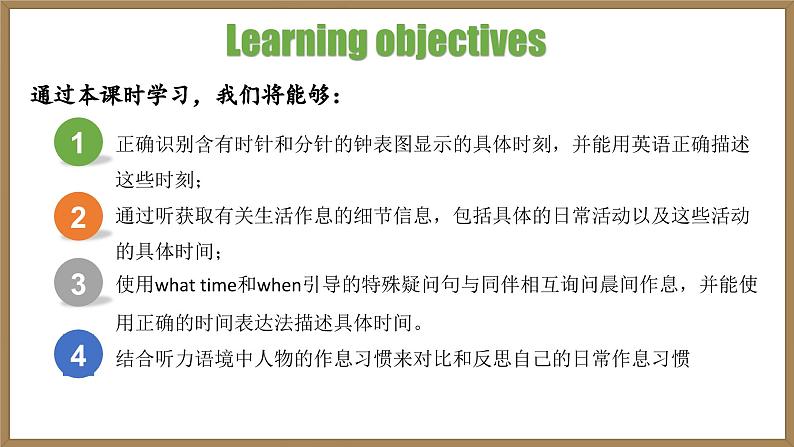 Learning objectives

通过本课时学习，我们将能够：

1
正确识别含有时针和分针的钟表图显示的具体时刻，并能用英语正确描述这些时刻；

2
通过听获取有关生活作息的细节信息，包括具体的日常活动以及这些活动的具体时间；

3
使用what time和when引导的特殊疑问句与同伴相互询问晨间作息，并能使用正确的时间表达法描述具体时间。

4
结合听力语境中人物的作息习惯来对比和反思自己的日常作息习惯